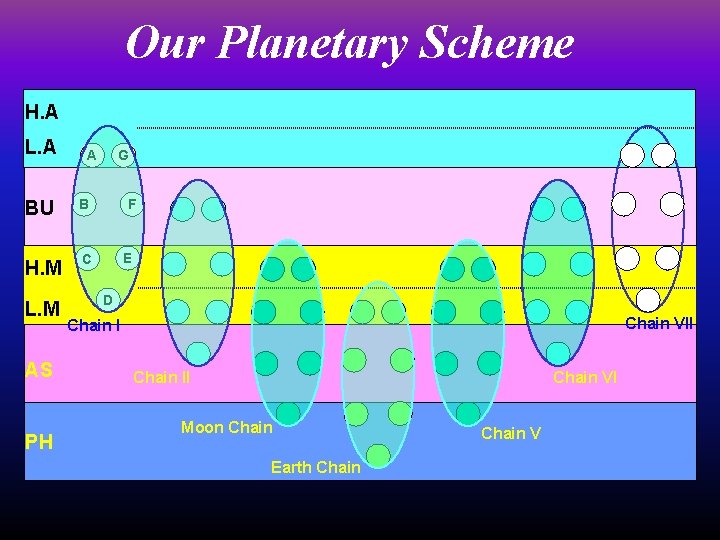 Our Planetary Scheme

H.A
L.A
BU
H.M
L.M
AS
PH

A G
B F
C E
D

Chain I
Chain II
Moon Chain
Earth Chain
Chain V
Chain VI
Chain VII